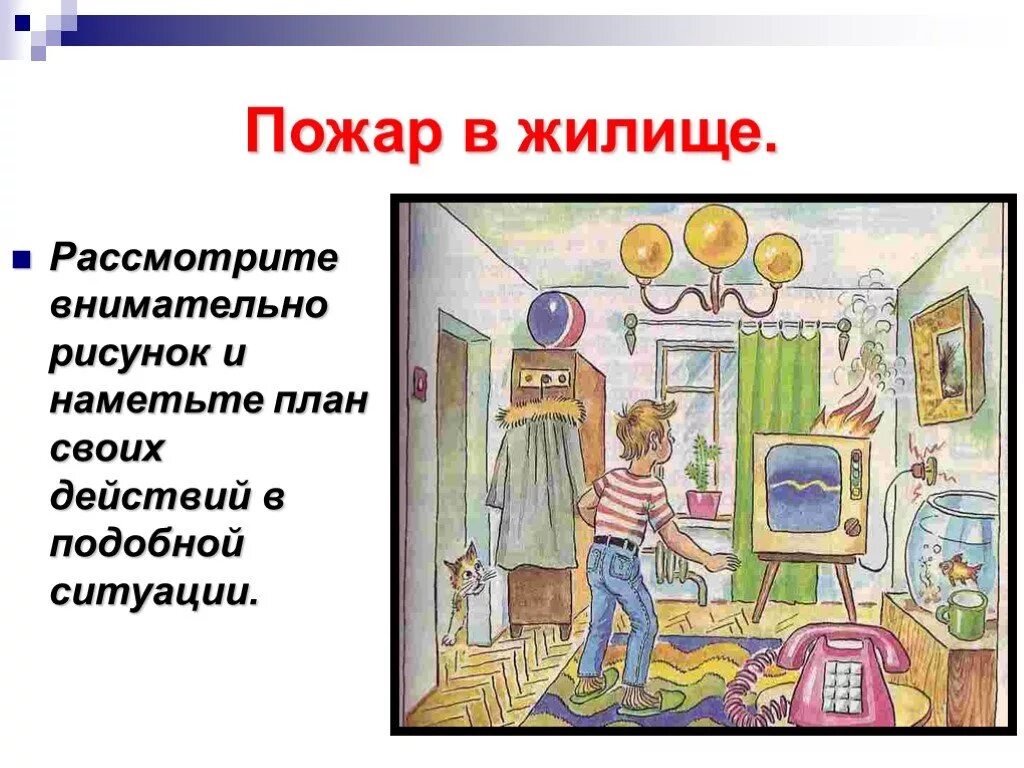 Пожар в жилище.

Рассмотрите внимательно рисунок и наметьте план своих действий в подобной ситуации.